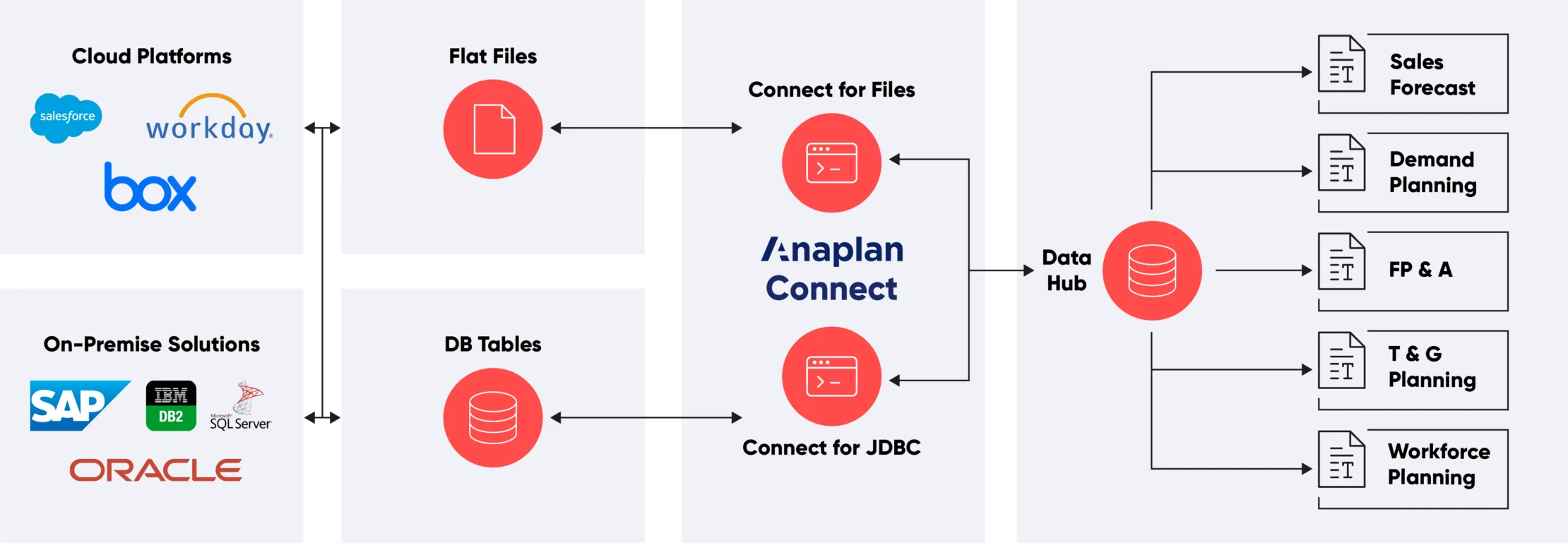 Cloud Platforms

salesforce

workday.

box

On-Premise Solutions

SAP

IBM DB2

Microsoft SQL Server

ORACLE

Flat Files

DB Tables

Connect for Files

Anaplan Connect

Connect for JDBC

Data Hub

Sales Forecast

Demand Planning

FP & A

T & G Planning

Workforce Planning